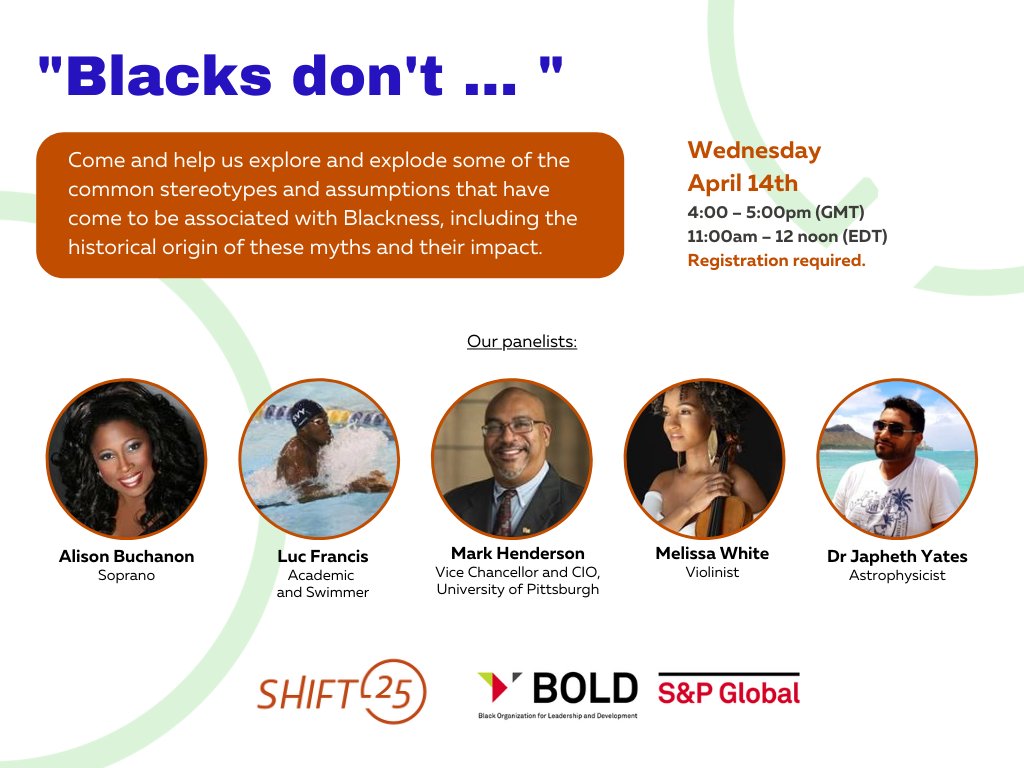 "Blacks don't ... "

Come and help us explore and explode some of the common stereotypes and assumptions that have come to be associated with Blackness, including the historical origin of these myths and their impact.

Wednesday
April 14th
4:00 – 5:00pm (GMT)
11:00am – 12 noon (EDT)
Registration required.

Our panelists:

Alison Buchanon
Soprano

Luc Francis
Academic and Swimmer

Mark Henderson
Vice Chancellor and CIO, University of Pittsburgh

Melissa White
Violinist

Dr Japheth Yates
Astrophysicist

SHIFT 25

BOLD
Black Organization for Leadership and Development

S&P Global